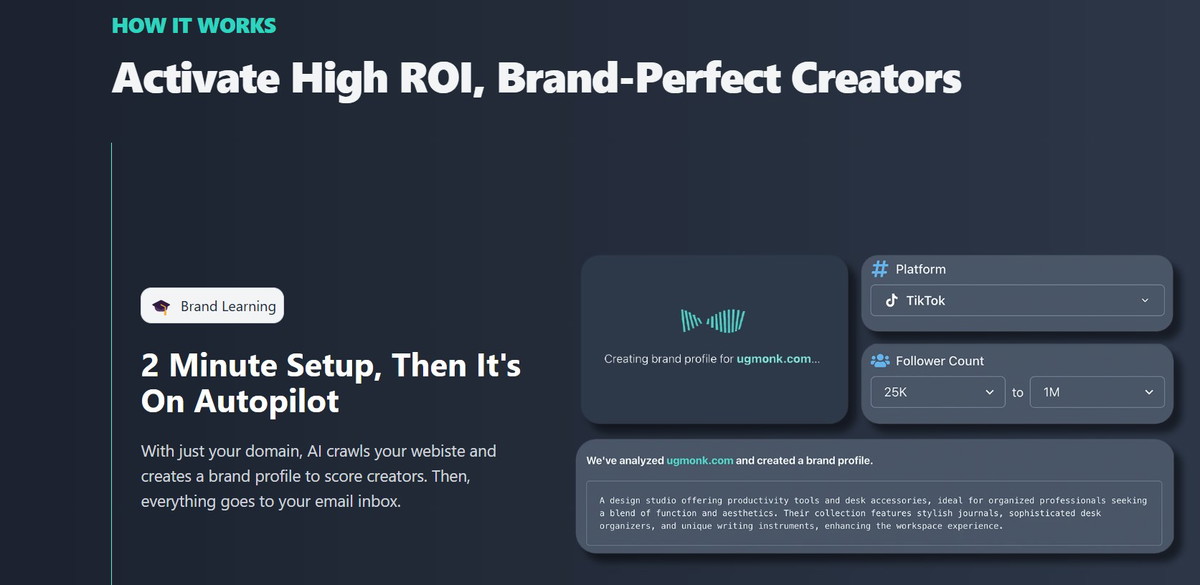 HOW IT WORKS

Activate High ROI, Brand-Perfect Creators

Brand Learning

2 Minute Setup, Then It's On Autopilot

With just your domain, AI crawls your webiste and creates a brand profile to score creators. Then, everything goes to your email inbox.

Creating brand profile for ugmonk.com...

Platform

TikTok

Follower Count

25K

to

1M

We've analyzed ugmonk.com and created a brand profile.

A design studio offering productivity tools and desk accessories, ideal for organized professionals seeking a blend of function and aesthetics. Their collection features stylish journals, sophisticated desk organizers, and unique writing instruments, enhancing the workspace experience.